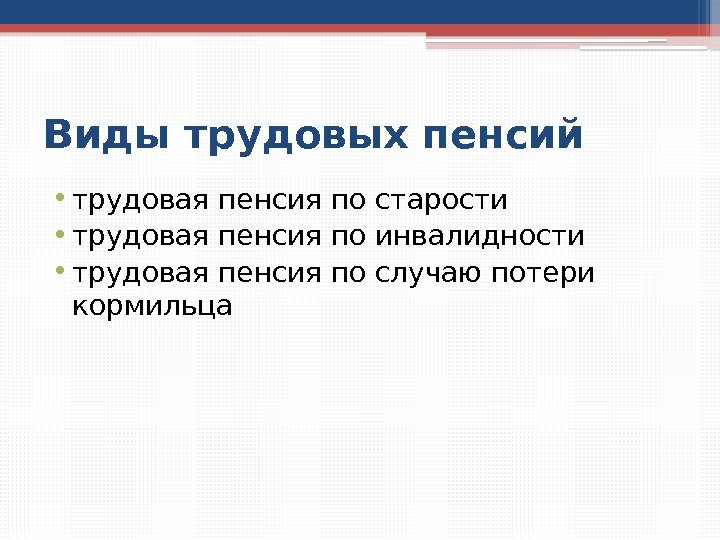 Виды трудовых пенсий

• трудовая пенсия по старости
• трудовая пенсия по инвалидности
• трудовая пенсия по случаю потери кормильца